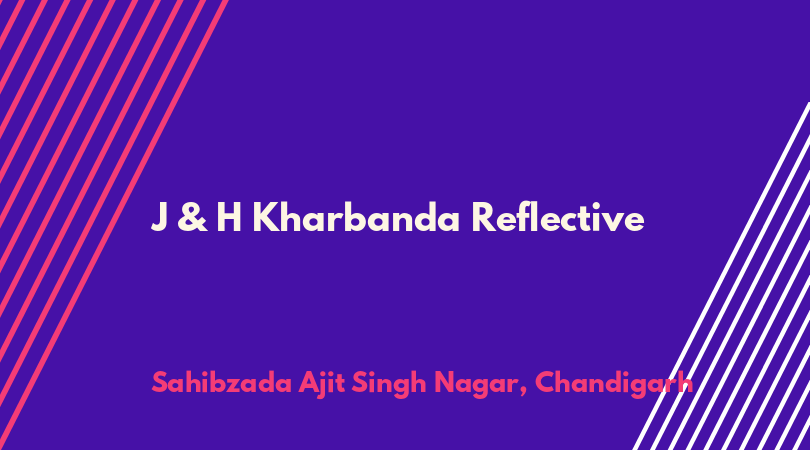 J & H Kharbanda Reflective

Sahibzada Ajit Singh Nagar, Chandigarh